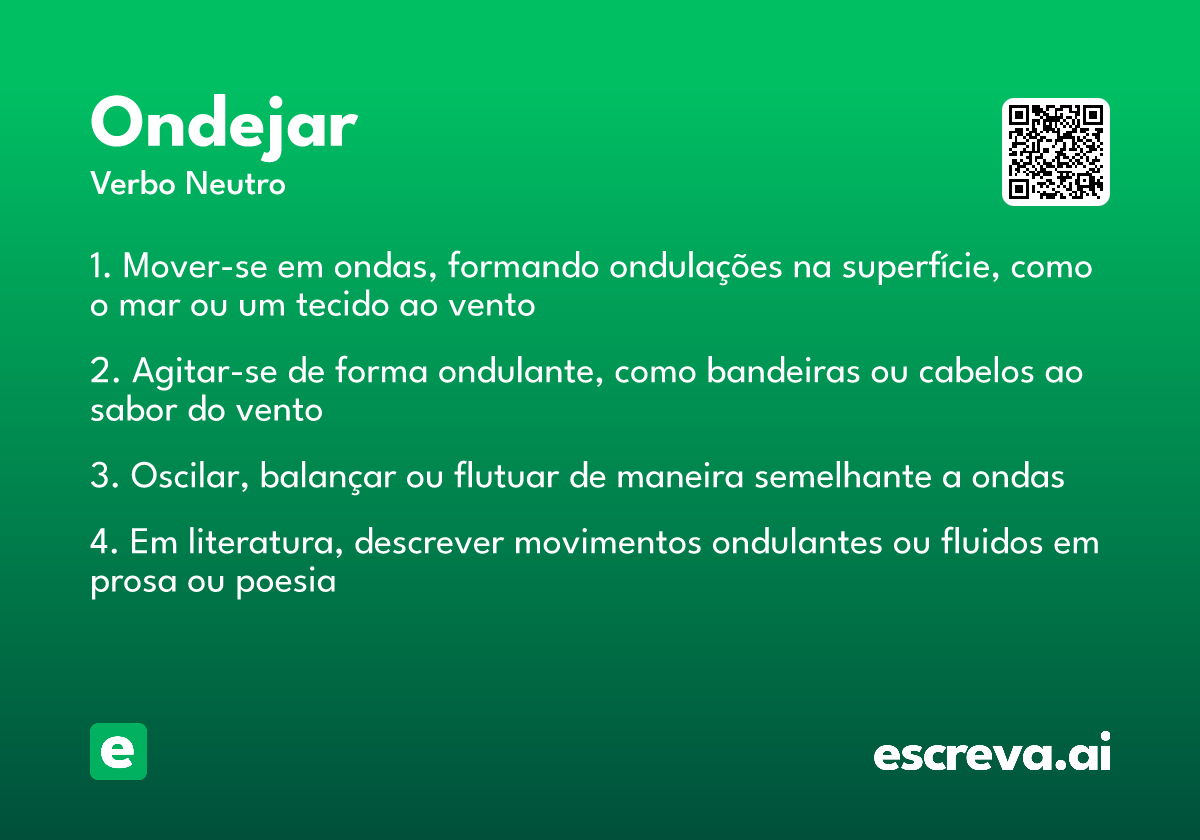 Ondejar
Verbo Neutro

1. Mover-se em ondas, formando ondulações na superfície, como o mar ou um tecido ao vento

2. Agitar-se de forma ondulante, como bandeiras ou cabelos ao sabor do vento

3. Oscilar, balançar ou flutuar de maneira semelhante a ondas

4. Em literatura, descrever movimentos ondulantes ou fluidos em prosa ou poesia

e

escreva.ai